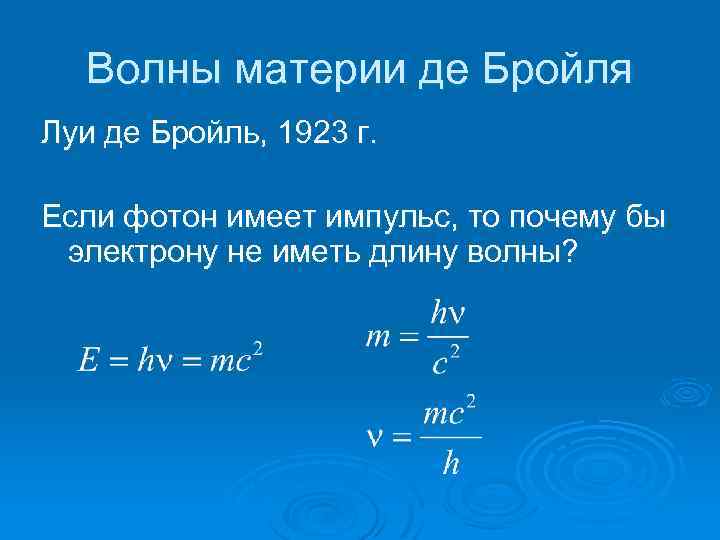 Волны материи де Бройля

Луи де Бройль, 1923 г.

Если фотон имеет импульс, то почему бы электрону не иметь длину волны?

$E = h\nu = mc^2$

$m = \frac{h\nu}{c^2}$

$\nu = \frac{mc^2}{h}$